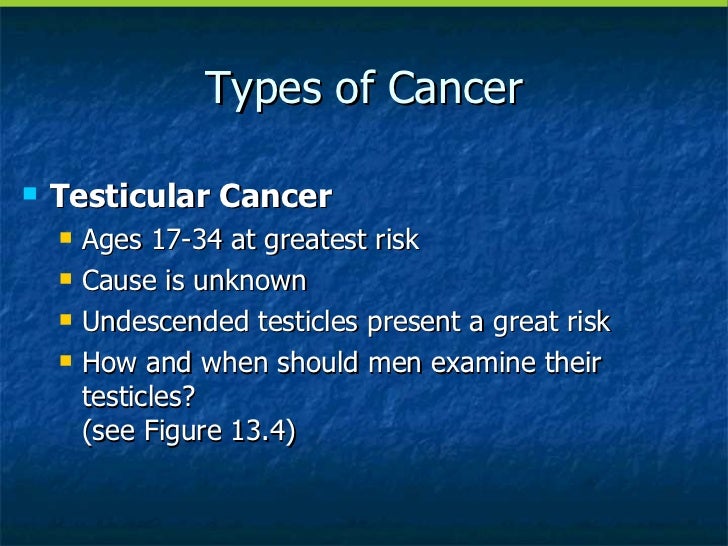 Types of Cancer

Testicular Cancer

Ages 17-34 at greatest risk

Cause is unknown

Undescended testicles present a great risk

How and when should men examine their testicles?
(see Figure 13.4)